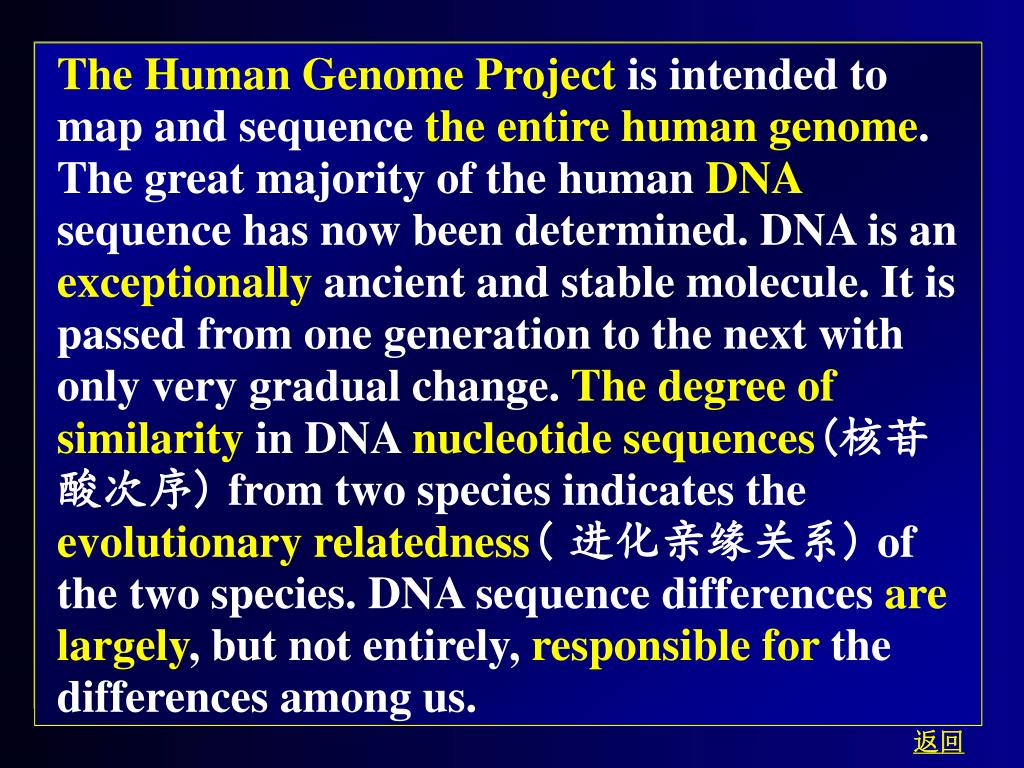 The Human Genome Project is intended to map and sequence the entire human genome. The great majority of the human DNA sequence has now been determined. DNA is an exceptionally ancient and stable molecule. It is passed from one generation to the next with only very gradual change. The degree of similarity in DNA nucleotide sequences(核苷酸次序) from two species indicates the evolutionary relatedness( 进化亲缘关系) of the two species. DNA sequence differences are largely, but not entirely, responsible for the differences among us.

返回